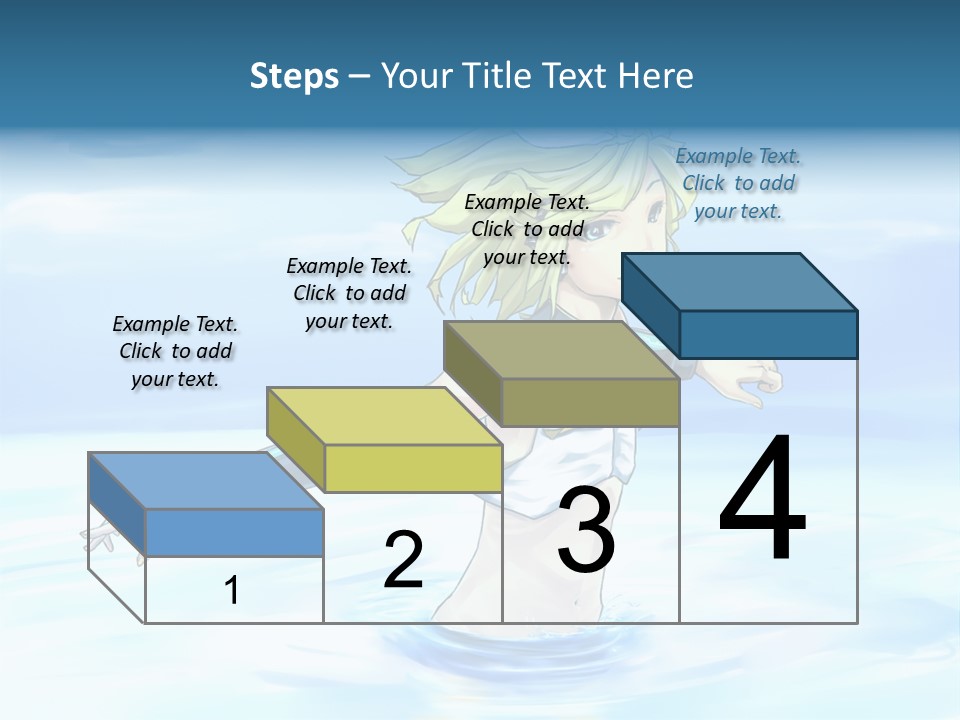 Steps – Your Title Text Here

Example Text. Click to add your text.

Example Text. Click to add your text.

Example Text. Click to add your text.

Example Text. Click to add your text.

1

2

3

4